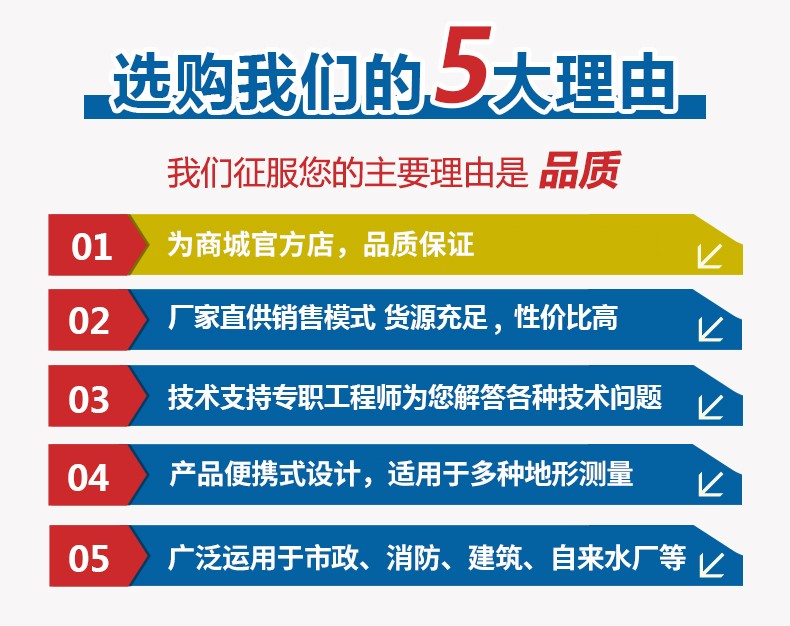 选购我们的5大理由

我们征服您的主要理由是 品质

01 为商城官方店，品质保证

02 厂家直供销售模式 货源充足，性价比高

03 技术支持专职工程师为您解答各种技术问题

04 产品便携式设计，适用于多种地形测量

05 广泛运用于市政、消防、建筑、自来水厂等